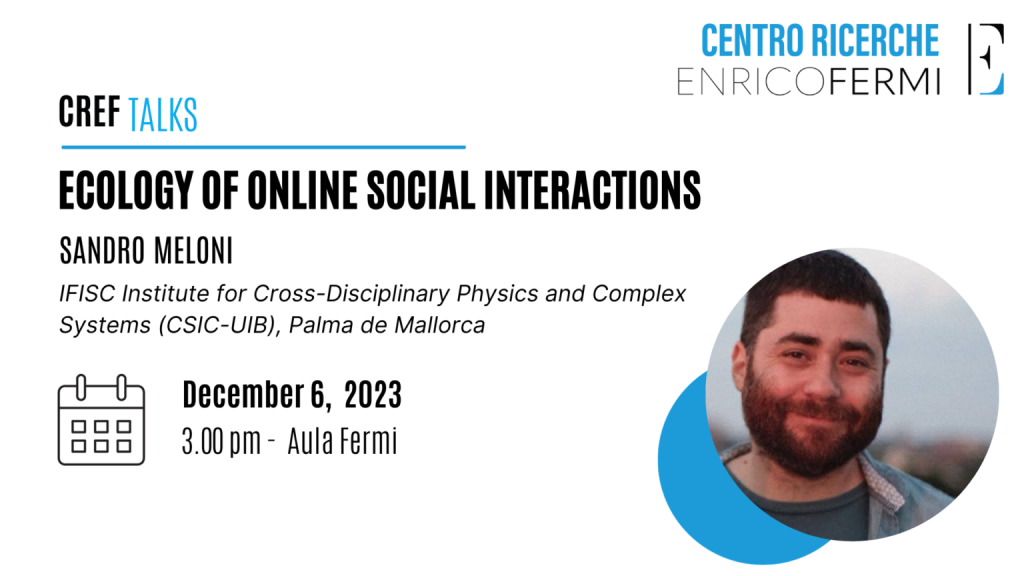 CENTRO RICERCHE
ENRICOFERMI

CREF TALKS

ECOLOGY OF ONLINE SOCIAL INTERACTIONS

SANDRO MELONI

IFISC Institute for Cross-Disciplinary Physics and Complex Systems (CSIC-UIB), Palma de Mallorca

December 6, 2023
3.00 pm - Aula Fermi